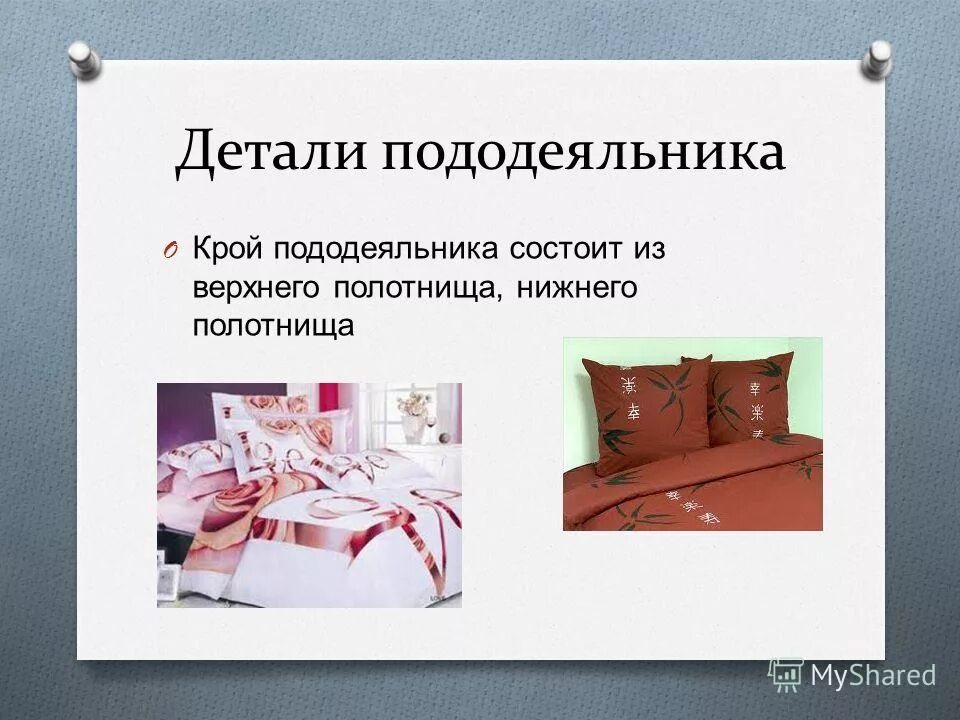 Детали пододеяльника

Крой пододеяльника состоит из верхнего полотнища, нижнего полотнища

MyShared